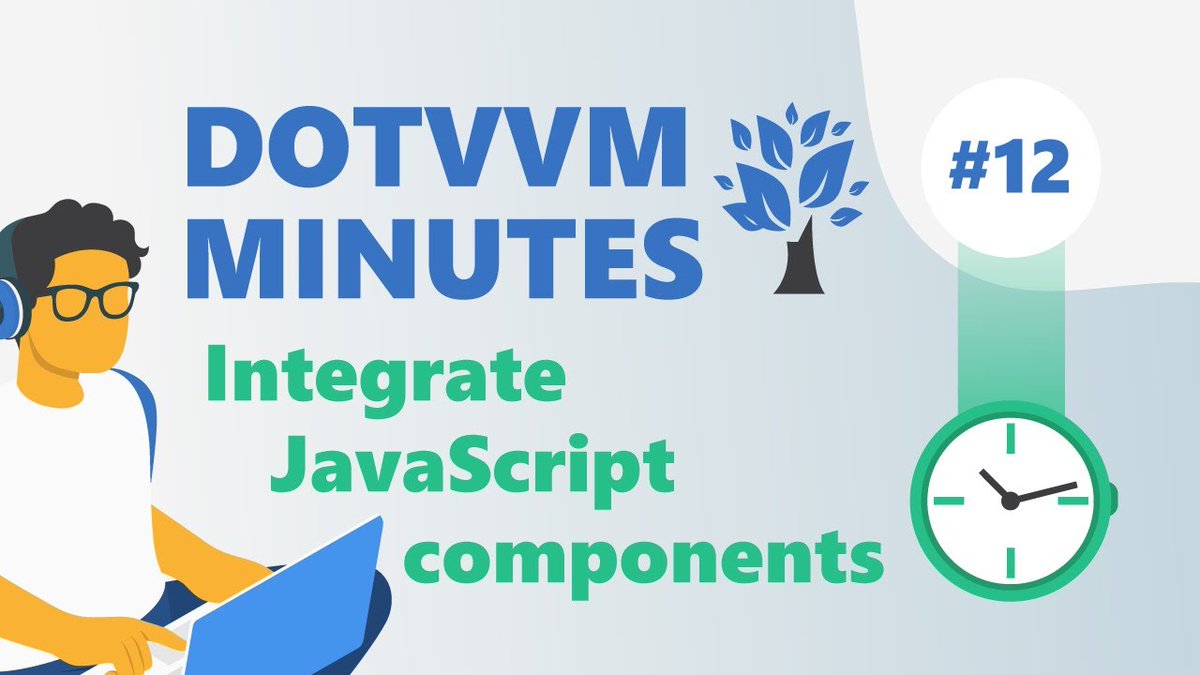 DOTVVM MINUTES

#12

Integrate JavaScript components